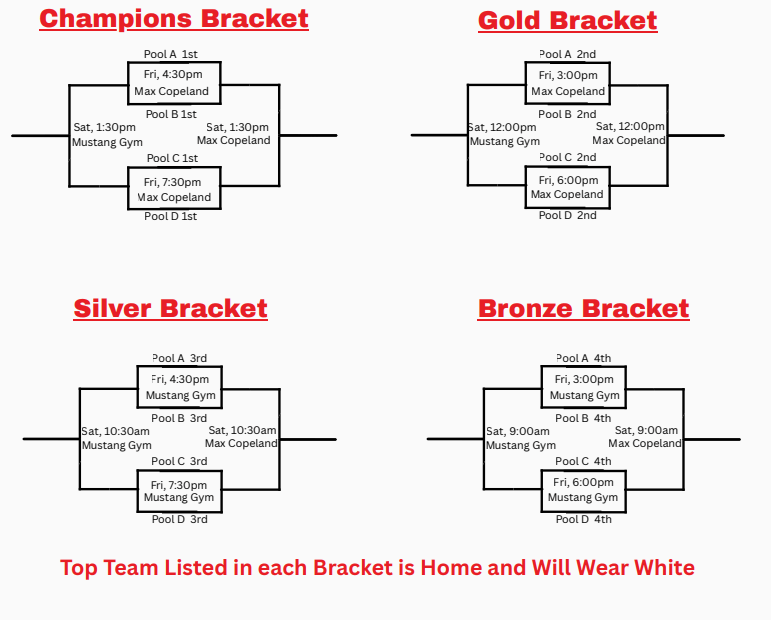 Champions Bracket

Pool A 1st
Fri, 4:30pm
Max Copeland
Pool B 1st
Sat, 1:30pm
Mustang Gym
Sat, 1:30pm
Max Copeland
Pool C 1st
Fri, 7:30pm
Max Copeland
Pool D 1st

Gold Bracket

Pool A 2nd
Fri, 3:00pm
Max Copeland
Pool B 2nd
Sat, 12:00pm
Mustang Gym
Sat, 12:00pm
Max Copeland
Pool C 2nd
Fri, 6:00pm
Max Copeland
Pool D 2nd

Silver Bracket

Pool A 3rd
Fri, 4:30pm
Mustang Gym
Pool B 3rd
Sat, 10:30am
Mustang Gym
Sat, 10:30am
Max Copeland
Pool C 3rd
Fri, 7:30pm
Mustang Gym
Pool D 3rd

Bronze Bracket

Pool A 4th
Fri, 3:00pm
Mustang Gym
Pool B 4th
Sat, 9:00am
Mustang Gym
Sat, 9:00am
Max Copeland
Pool C 4th
Fri, 6:00pm
Mustang Gym
Pool D 4th

Top Team Listed in each Bracket is Home and Will Wear White